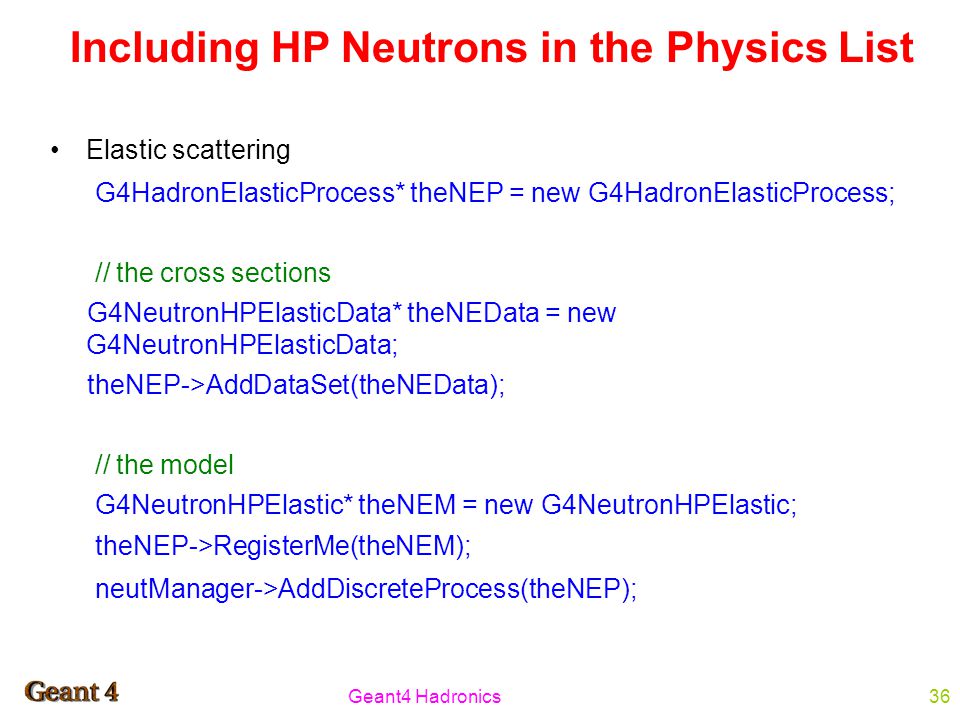 Including HP Neutrons in the Physics List

• Elastic scattering

G4HadronElasticProcess* theNEP = new G4HadronElasticProcess;

// the cross sections

G4NeutronHPElasticData* theNEData = new G4NeutronHPElasticData;

theNEP->AddDataSet(theNEData);

// the model

G4NeutronHPElastic* theNEM = new G4NeutronHPElastic;

theNEP->RegisterMe(theNEM);

neutManager->AddDiscreteProcess(theNEP);

Geant 4

Geant4 Hadronics

36